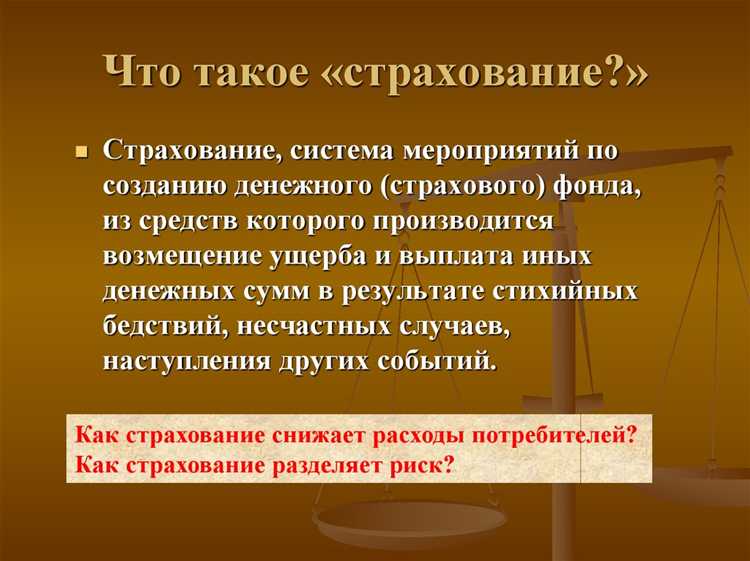 Что такое «страхование?»

Страхование, система мероприятий по созданию денежного (страхового) фонда, из средств которого производится возмещение ущерба и выплата иных денежных сумм в результате стихийных бедствий, несчастных случаев, наступления других событий.

Как страхование снижает расходы потребителей?
Как страхование разделяет риск?